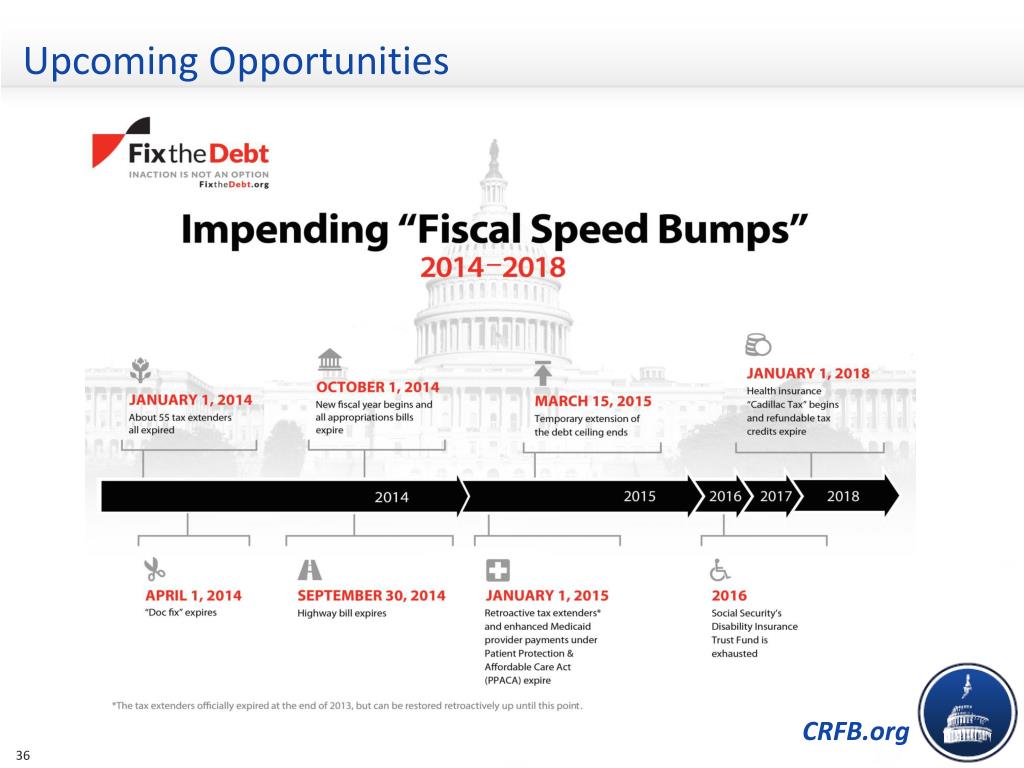 Upcoming Opportunities

FixtheDebt
INACTION IS NOT AN OPTION
FixtheDebt.org

Impending "Fiscal Speed Bumps"
2014–2018

JANUARY 1, 2014
About 55 tax extenders all expired

OCTOBER 1, 2014
New fiscal year begins and all appropriations bills expire

MARCH 15, 2015
Temporary extension of the debt ceiling ends

JANUARY 1, 2018
Health insurance "Cadillac Tax" begins and refundable tax credits expire

2014 2015 2016 2017 2018

APRIL 1, 2014
"Doc fix" expires

SEPTEMBER 30, 2014
Highway bill expires

JANUARY 1, 2015
Retroactive tax extenders* and enhanced Medicaid provider payments under Patient Protection & Affordable Care Act (PPACA) expire

2016
Social Security's Disability Insurance Trust Fund is exhausted

*The tax extenders officially expired at the end of 2013, but can be restored retroactively up until this point.

CRFB.org

36